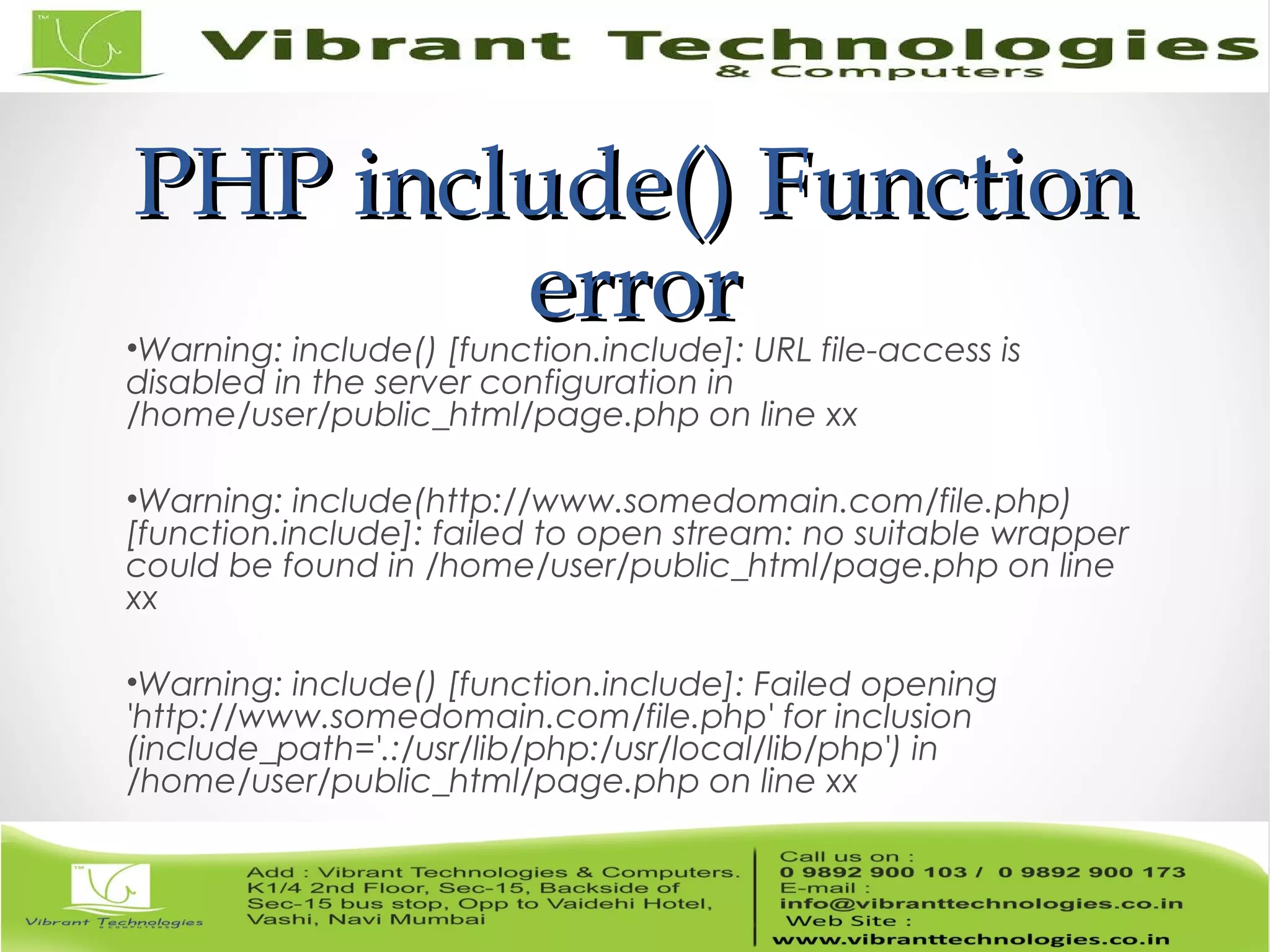 TM

Vibrant Technologies
& Computers

PHP include() Function error

•Warning: include() [function.include]: URL file-access is disabled in the server configuration in /home/user/public_html/page.php on line xx

•Warning: include(http://www.somedomain.com/file.php) [function.include]: failed to open stream: no suitable wrapper could be found in /home/user/public_html/page.php on line xx

•Warning: include() [function.include]: Failed opening 'http://www.somedomain.com/file.php' for inclusion (include_path='.:/usr/lib/php:/usr/local/lib/php') in /home/user/public_html/page.php on line xx

TM

Vibrant Technologies
& COMPUTERS

Add : Vibrant Technologies & Computers. K1/4 2nd Floor, Sec-15, Backside of Sec-15 bus stop, Opp to Vaidehi Hotel, Vashi, Navi Mumbai

Call us on :
0 9892 900 103 / 0 9892 900 173
E-mail :
info@vibranttechnologies.co.in
Web Site :
www.vibranttechnologies.co.in